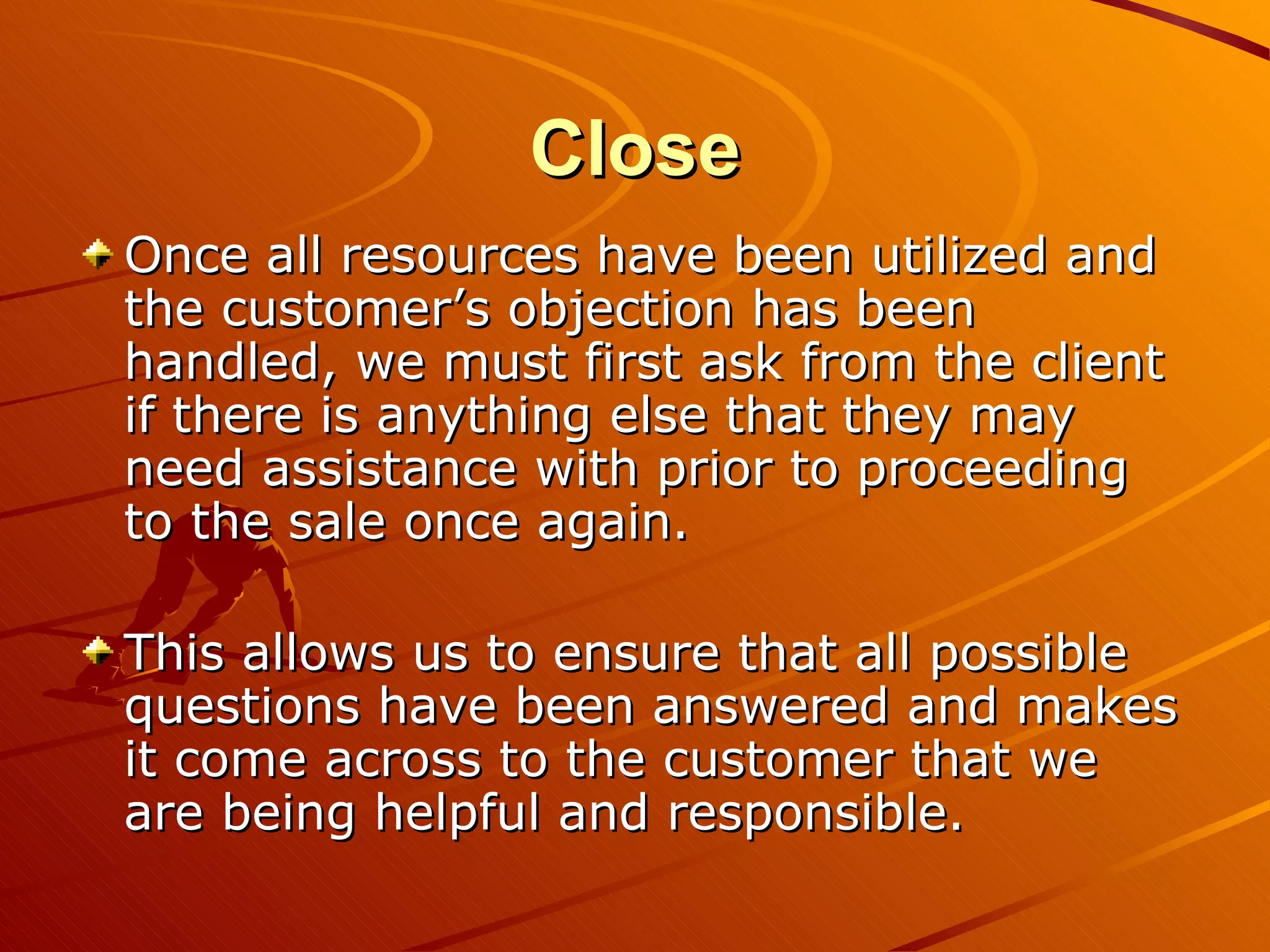 Close

Once all resources have been utilized and the customer’s objection has been handled, we must first ask from the client if there is anything else that they may need assistance with prior to proceeding to the sale once again.

This allows us to ensure that all possible questions have been answered and makes it come across to the customer that we are being helpful and responsible.